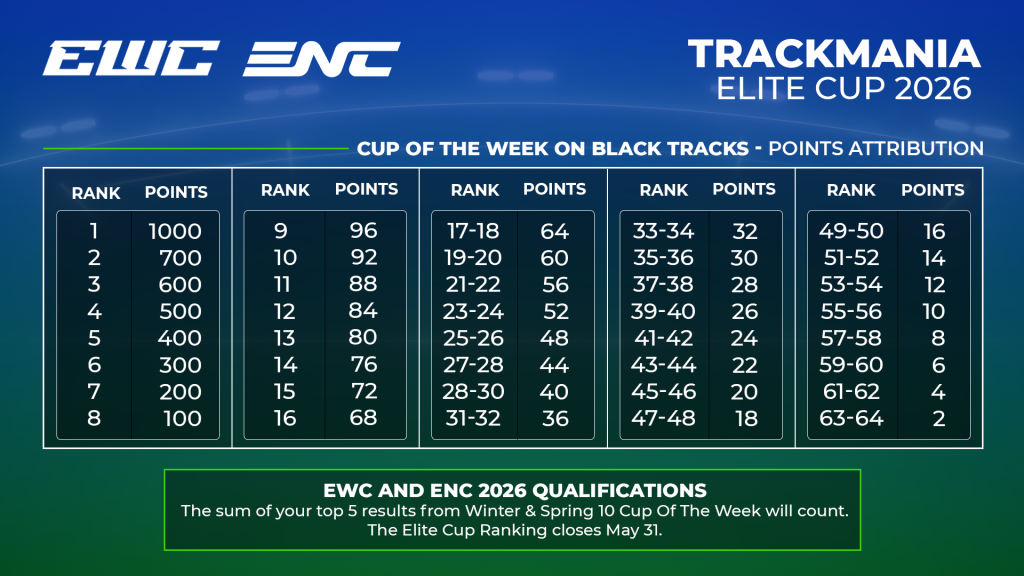 EWC ENC

TRACKMANIA
ELITE CUP 2026

CUP OF THE WEEK ON BLACK TRACKS - POINTS ATTRIBUTION

| RANK | POINTS |
|---|---|
| 1 | 1000 |
| 2 | 700 |
| 3 | 600 |
| 4 | 500 |
| 5 | 400 |
| 6 | 300 |
| 7 | 200 |
| 8 | 100 |

| RANK | POINTS |
|---|---|
| 9 | 96 |
| 10 | 92 |
| 11 | 88 |
| 12 | 84 |
| 13 | 80 |
| 14 | 76 |
| 15 | 72 |
| 16 | 68 |

| RANK | POINTS |
|---|---|
| 17-18 | 64 |
| 19-20 | 60 |
| 21-22 | 56 |
| 23-24 | 52 |
| 25-26 | 48 |
| 27-28 | 44 |
| 28-30 | 40 |
| 31-32 | 36 |

| RANK | POINTS |
|---|---|
| 33-34 | 32 |
| 35-36 | 30 |
| 37-38 | 28 |
| 39-40 | 26 |
| 41-42 | 24 |
| 43-44 | 22 |
| 45-46 | 20 |
| 47-48 | 18 |

| RANK | POINTS |
|---|---|
| 49-50 | 16 |
| 51-52 | 14 |
| 53-54 | 12 |
| 55-56 | 10 |
| 57-58 | 8 |
| 59-60 | 6 |
| 61-62 | 4 |
| 63-64 | 2 |

EWC AND ENC 2026 QUALIFICATIONS
The sum of your top 5 results from Winter & Spring 10 Cup Of The Week will count.
The Elite Cup Ranking closes May 31.